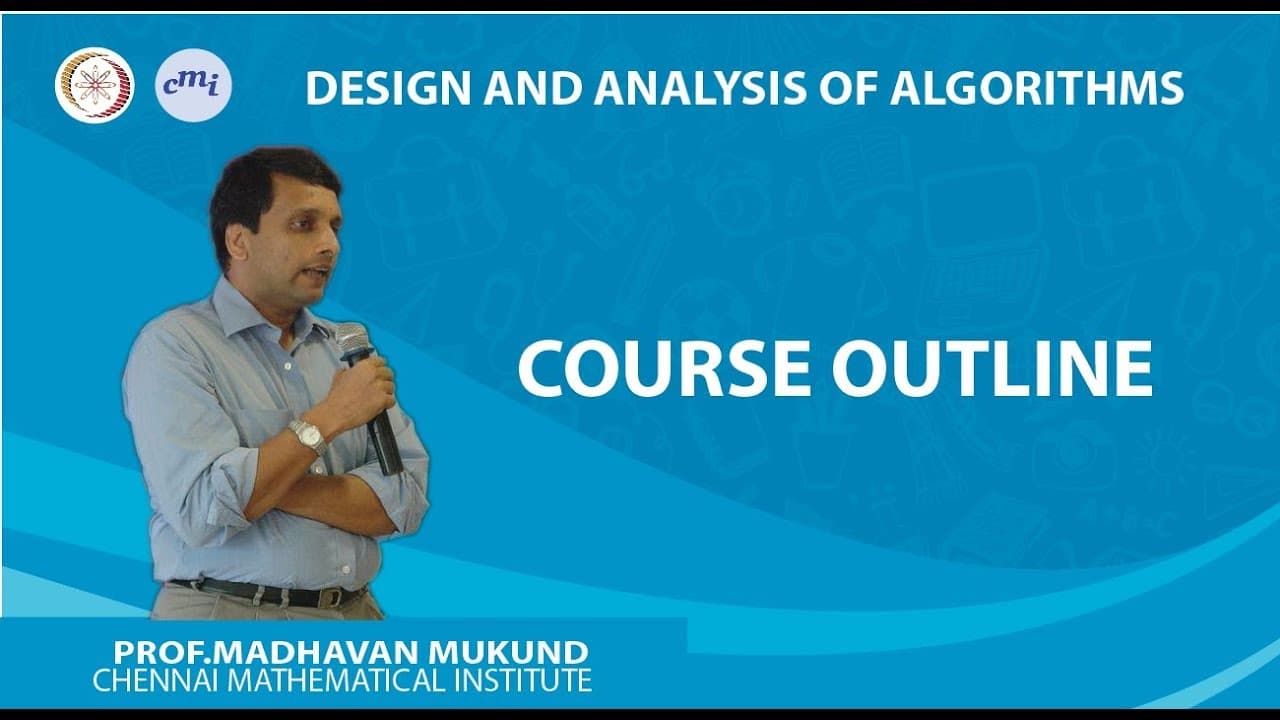 cmi

DESIGN AND ANALYSIS OF ALGORITHMS

COURSE OUTLINE

PROF.MADHAVAN MUKUND
CHENNAI MATHEMATICAL INSTITUTE